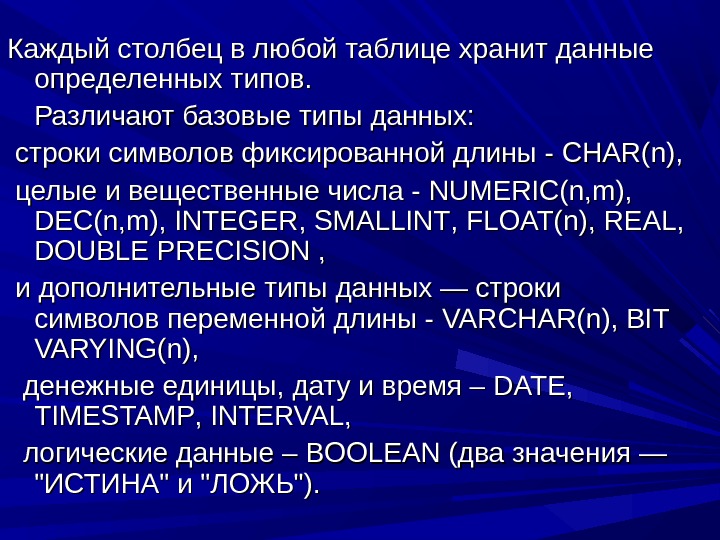 Каждый столбец в любой таблице хранит данные определенных типов.

Различают базовые типы данных:

строки символов фиксированной длины - CHAR(n),

целые и вещественные числа - NUMERIC(n,m), DEC(n,m), INTEGER, SMALLINT, FLOAT(n), REAL, DOUBLE PRECISION ,

и дополнительные типы данных — строки символов переменной длины - VARCHAR(n), BIT VARYING(n),

денежные единицы, дату и время – DATE, TIMESTAMP, INTERVAL,

логические данные – BOOLEAN (два значения — "ИСТИНА" и "ЛОЖЬ").